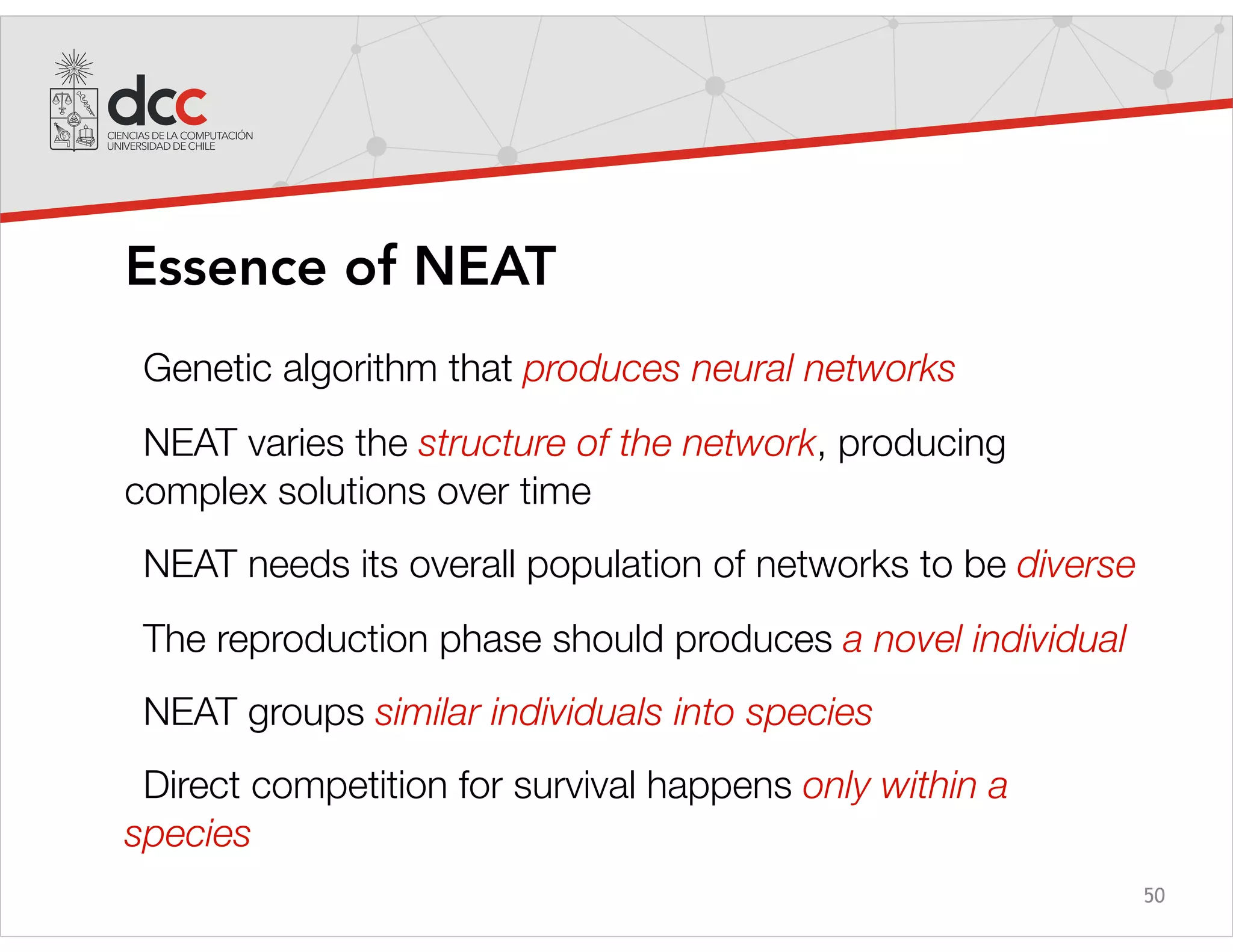 dcc
CIENCIAS DE LA COMPUTACIÓN
UNIVERSIDAD DE CHILE

Essence of NEAT

Genetic algorithm that produces neural networks

NEAT varies the structure of the network, producing complex solutions over time

NEAT needs its overall population of networks to be diverse

The reproduction phase should produces a novel individual

NEAT groups similar individuals into species

Direct competition for survival happens only within a species

50